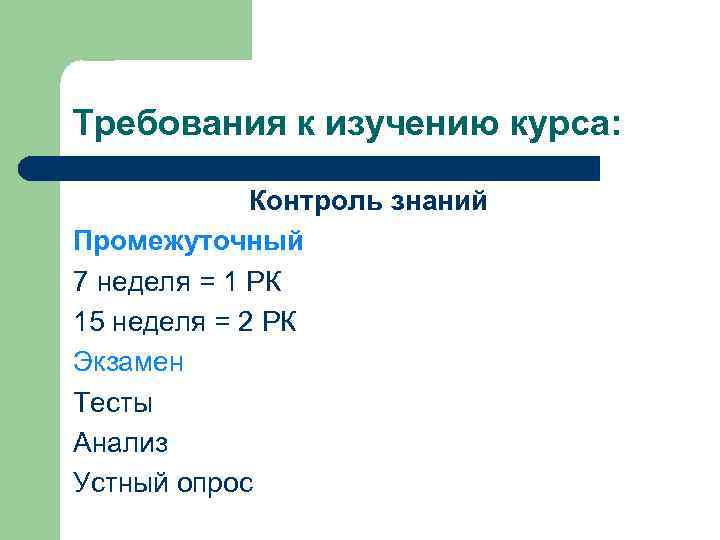 Требования к изучению курса:

Контроль знаний

Промежуточный

7 неделя = 1 РК

15 неделя = 2 РК

Экзамен

Тесты

Анализ

Устный опрос